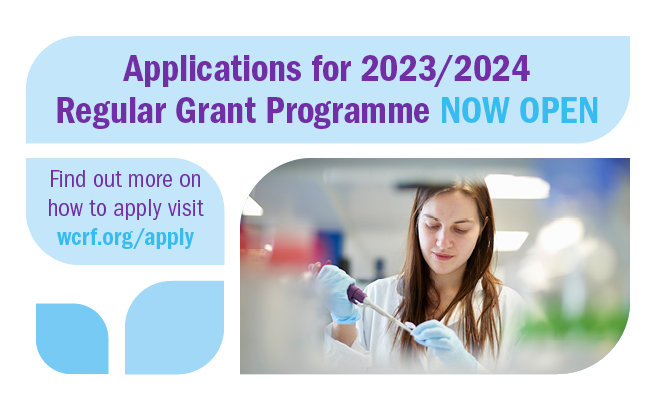 Applications for 2023/2024 Regular Grant Programme NOW OPEN

Find out more on how to apply visit wcrf.org/apply